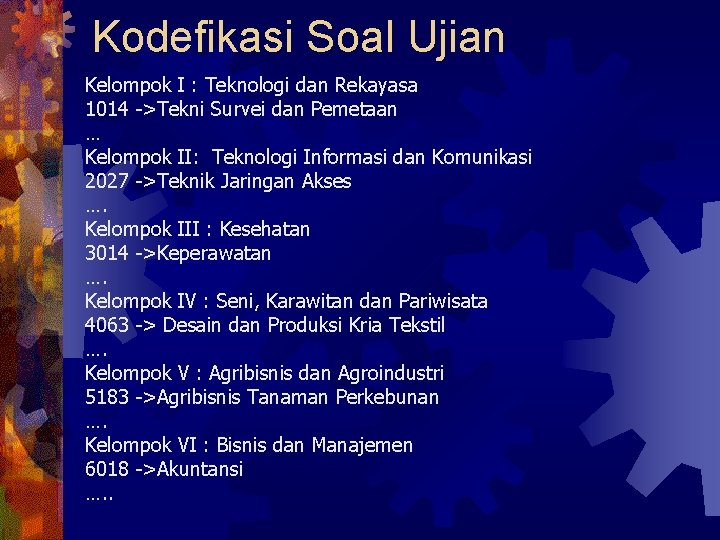 Kodefikasi Soal Ujian

Kelompok I : Teknologi dan Rekayasa
1014 ->Tekni Survei dan Pemetaan
…
Kelompok II: Teknologi Informasi dan Komunikasi
2027 ->Teknik Jaringan Akses
….
Kelompok III : Kesehatan
3014 ->Keperawatan
….
Kelompok IV : Seni, Karawitan dan Pariwisata
4063 -> Desain dan Produksi Kria Tekstil
….
Kelompok V : Agribisnis dan Agroindustri
5183 ->Agribisnis Tanaman Perkebunan
….
Kelompok VI : Bisnis dan Manajemen
6018 ->Akuntansi
…..